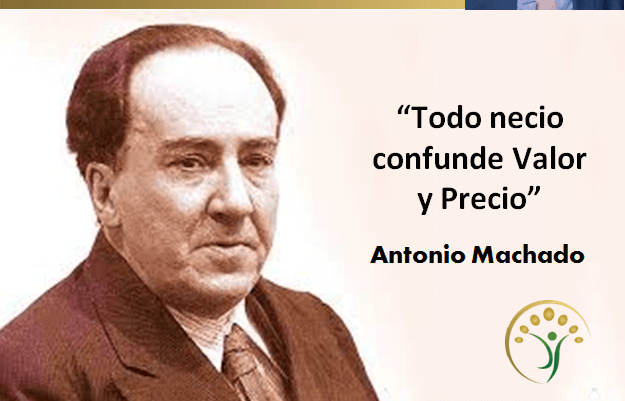 “Todo necio confunde Valor y Precio”

Antonio Machado